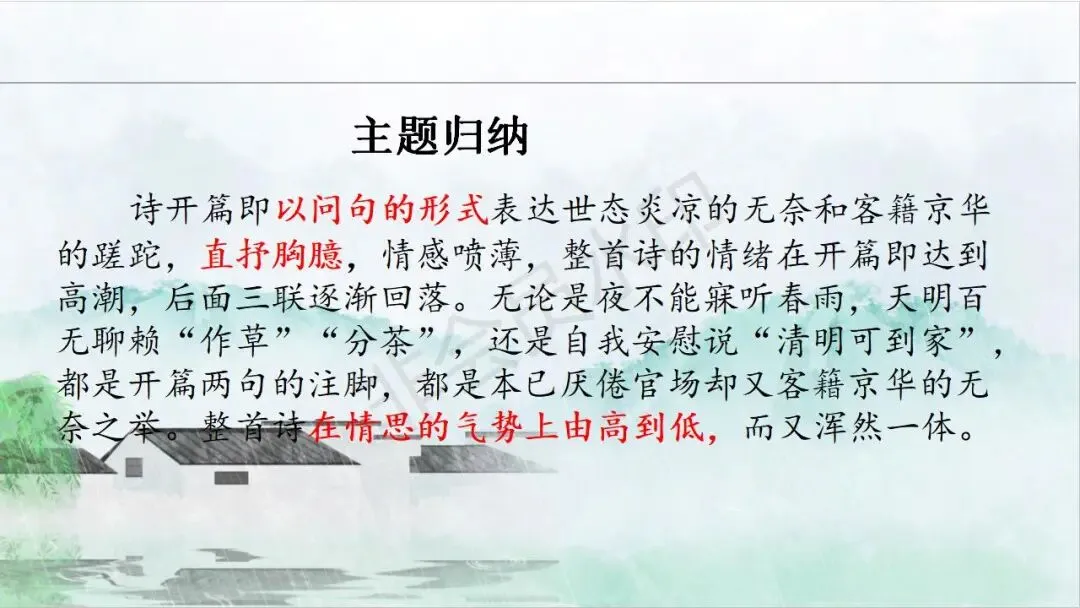 主题归纳

诗开篇即以问句的形式表达世态炎凉的无奈和客籍京华的蹉跎，直抒胸臆，情感喷薄，整首诗的情绪在开篇即达到高潮，后面三联逐渐回落。无论是夜不能寐听春雨，天明百无聊赖“作草”“分茶”，还是自我安慰说“清明可到家”，都是开篇两句的注脚，都是本已厌倦官场却又客籍京华的无奈之举。整首诗在情思的气势上由高到低，而又浑然一体。